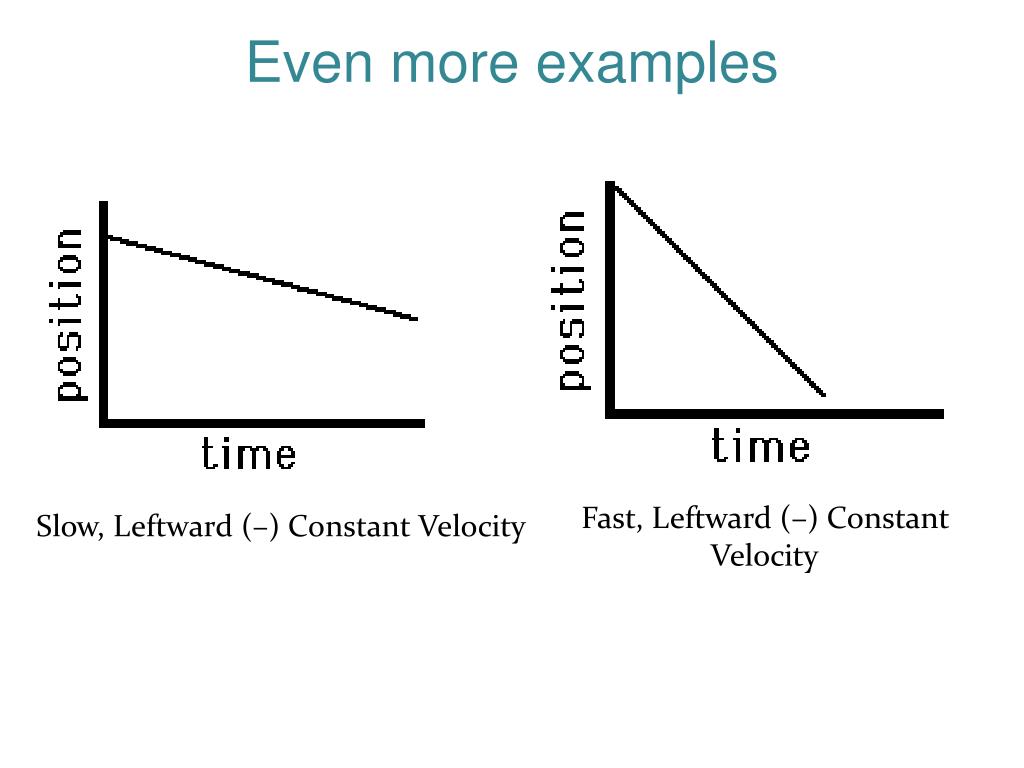 Even more examples

position

time

Slow, Leftward (–) Constant Velocity

position

time

Fast, Leftward (–) Constant Velocity